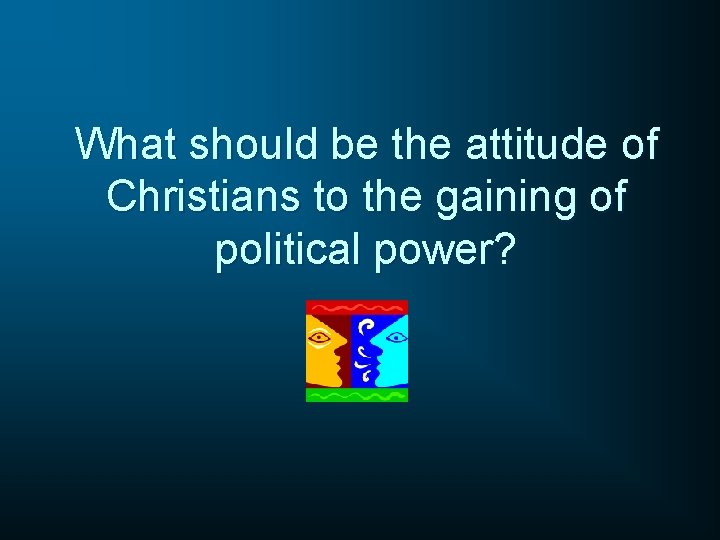 What should be the attitude of Christians to the gaining of political power?